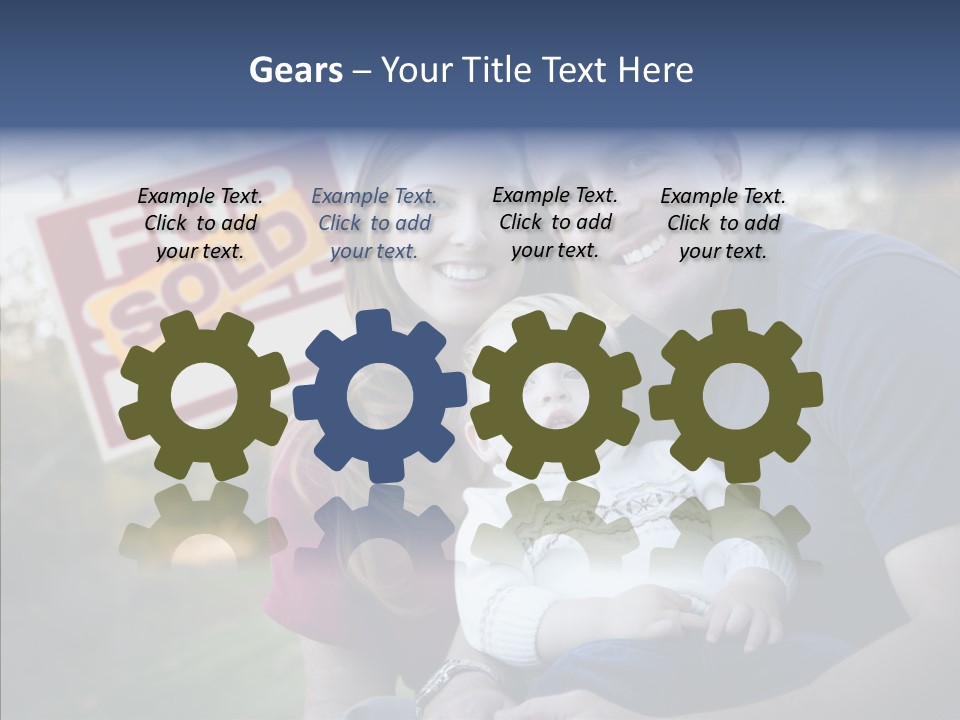 Gears – Your Title Text Here

Example Text. Click to add your text.

Example Text. Click to add your text.

Example Text. Click to add your text.

Example Text. Click to add your text.

FOR SOLD